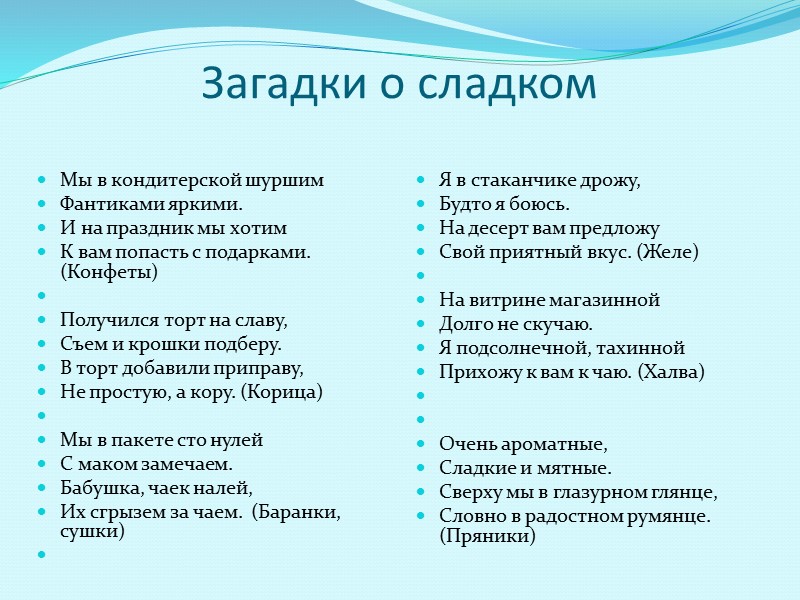 Загадки о сладком

Мы в кондитерской шуршим
Фантиками яркими.
И на праздник мы хотим
К вам попасть с подарками. (Конфеты)

Получился торт на славу,
Съем и крошки подберу.
В торт добавили приправу,
Не простую, а кору. (Корица)

Мы в пакете сто нулей
С маком замечаем.
Бабушка, чаек налей,
Их сгрызем за чаем. (Баранки, сушки)

Я в стаканчике дрожу,
Будто я боюсь.
На десерт вам предложу
Свой приятный вкус. (Желе)

На витрине магазинной
Долго не скучаю.
Я подсолнечной, тахинной
Прихожу к вам к чаю. (Халва)

Очень ароматные,
Сладкие и мятные.
Сверху мы в глазурном глянце,
Словно в радостном румянце. (Пряники)